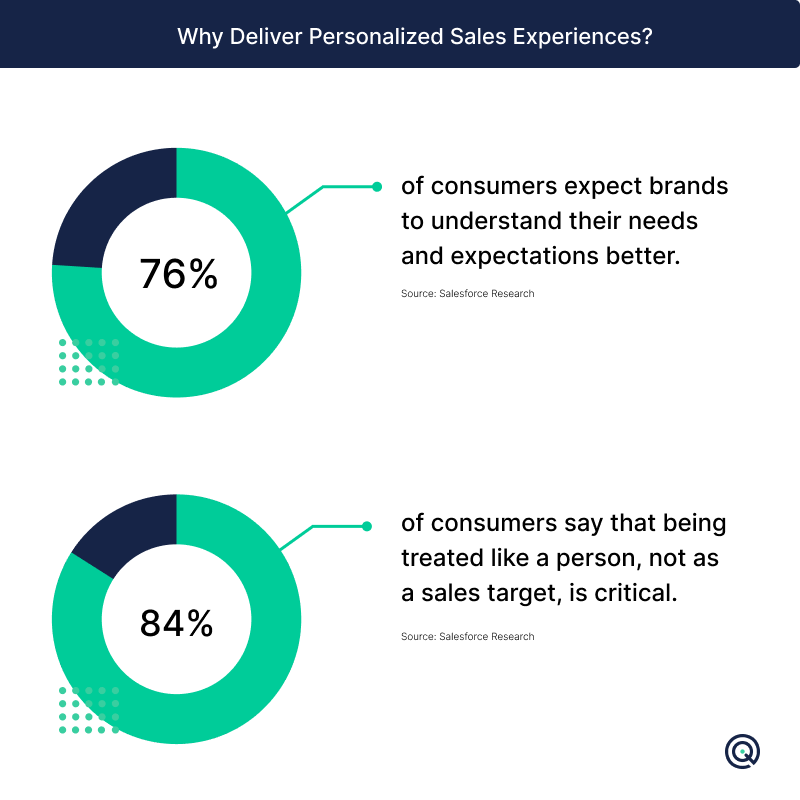 Why Deliver Personalized Sales Experiences?

76%

of consumers expect brands to understand their needs and expectations better.

Source: Salesforce Research

84%

of consumers say that being treated like a person, not as a sales target, is critical.

Source: Salesforce Research